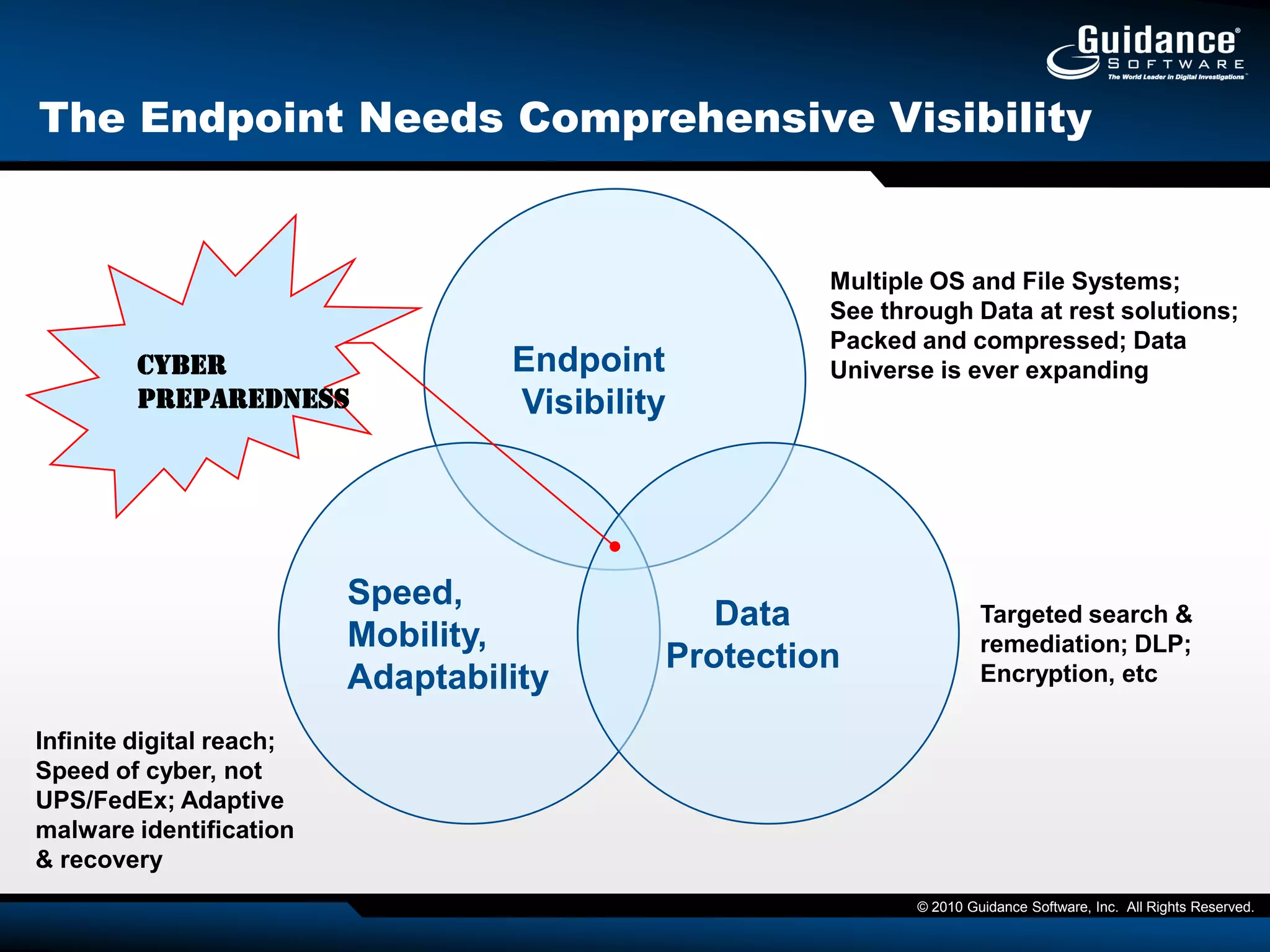 Guidance®
SOFTWARE
The World Leader in Digital Investigations™

The Endpoint Needs Comprehensive Visibility

CYBER PREPAREDNESS

Endpoint Visibility

Multiple OS and File Systems; See through Data at rest solutions; Packed and compressed; Data Universe is ever expanding

Speed, Mobility, Adaptability

Data Protection

Targeted search & remediation; DLP; Encryption, etc

Infinite digital reach; Speed of cyber, not UPS/FedEx; Adaptive malware identification & recovery

© 2010 Guidance Software, Inc. All Rights Reserved.